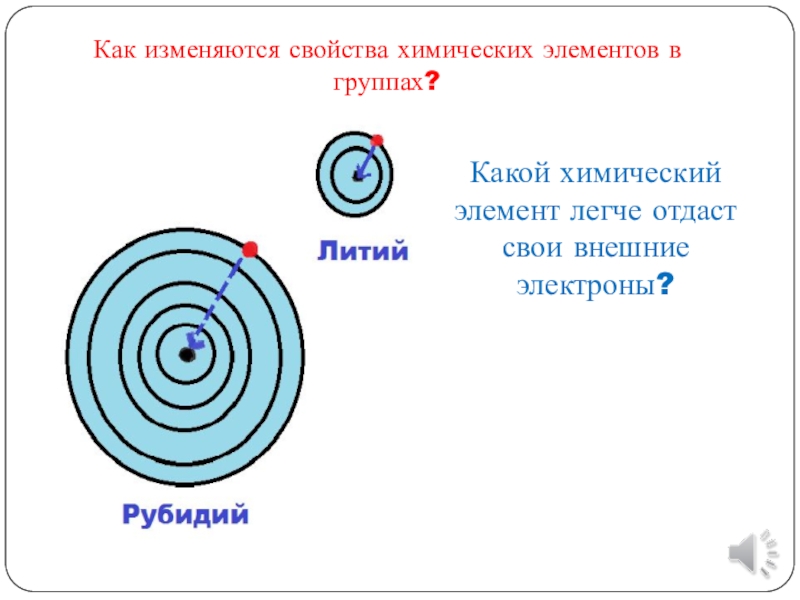 Как изменяются свойства химических элементов в группах?

Литий

Какой химический элемент легче отдаст свои внешние электроны?

Рубидий